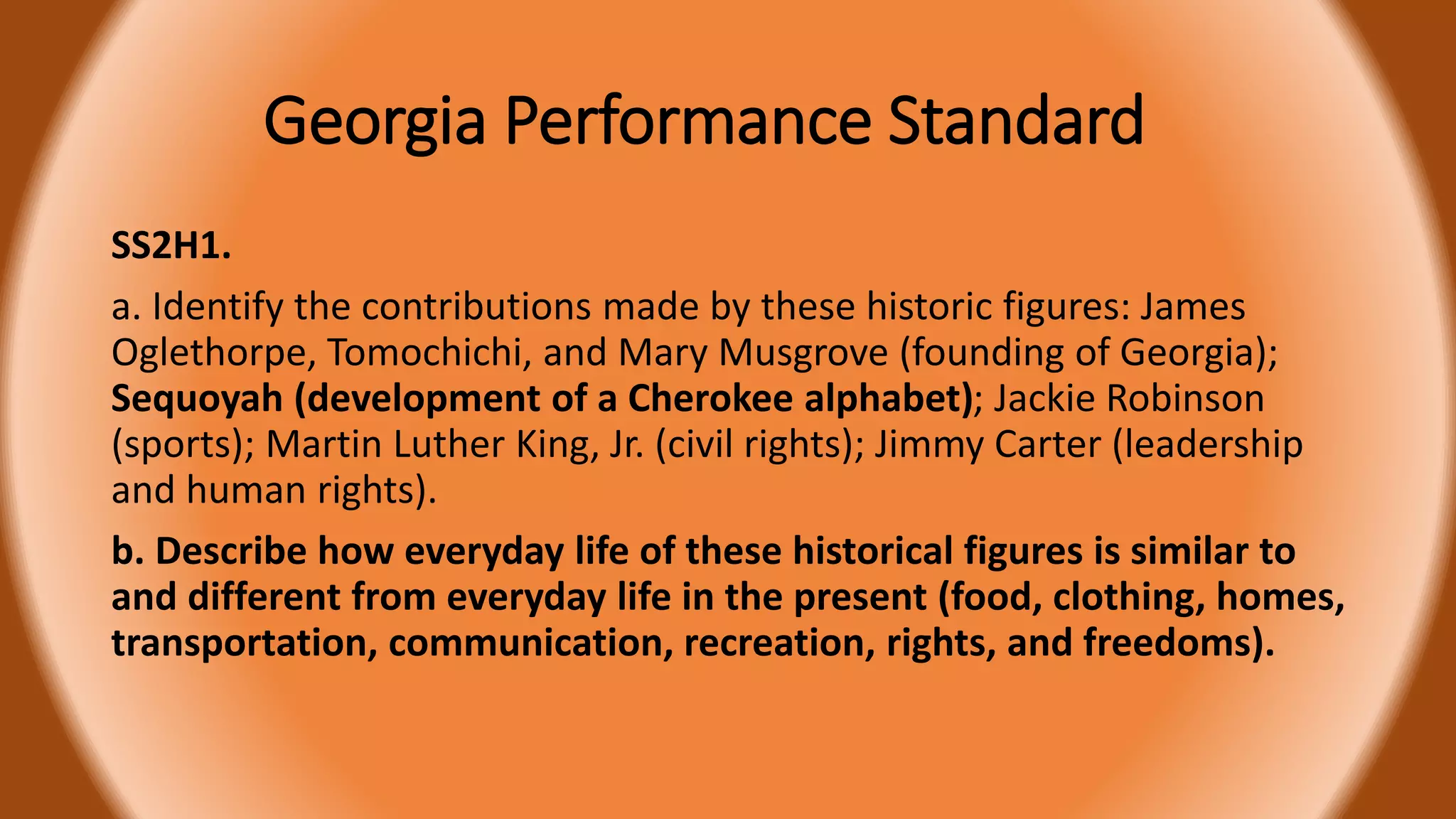 Georgia Performance Standard

SS2H1.

a. Identify the contributions made by these historic figures: James Oglethorpe, Tomochichi, and Mary Musgrove (founding of Georgia); Sequoyah (development of a Cherokee alphabet); Jackie Robinson (sports); Martin Luther King, Jr. (civil rights); Jimmy Carter (leadership and human rights).

b. Describe how everyday life of these historical figures is similar to and different from everyday life in the present (food, clothing, homes, transportation, communication, recreation, rights, and freedoms).